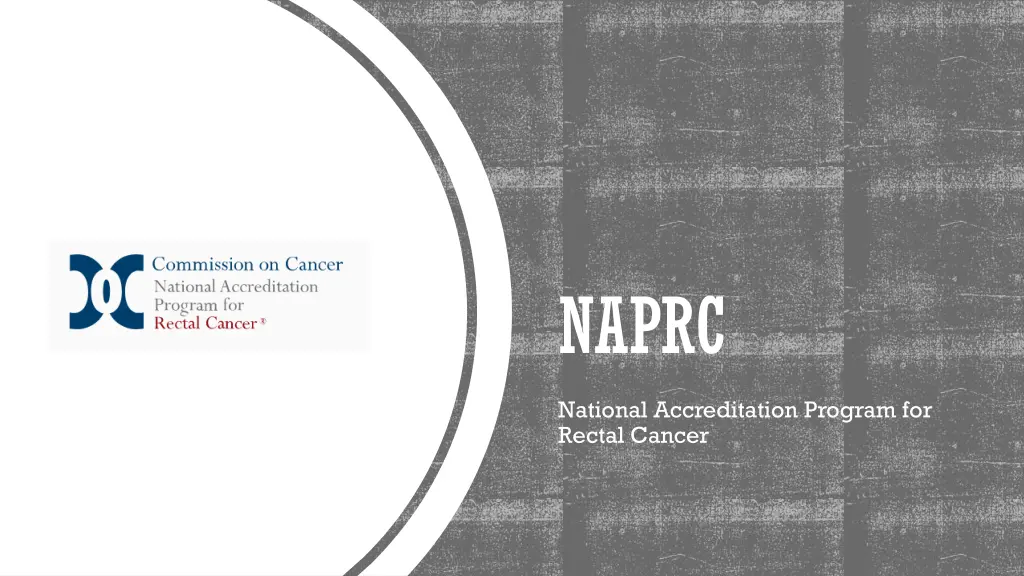 Commission on Cancer
National Accreditation Program for Rectal Cancer®

NAPRC

National Accreditation Program for Rectal Cancer